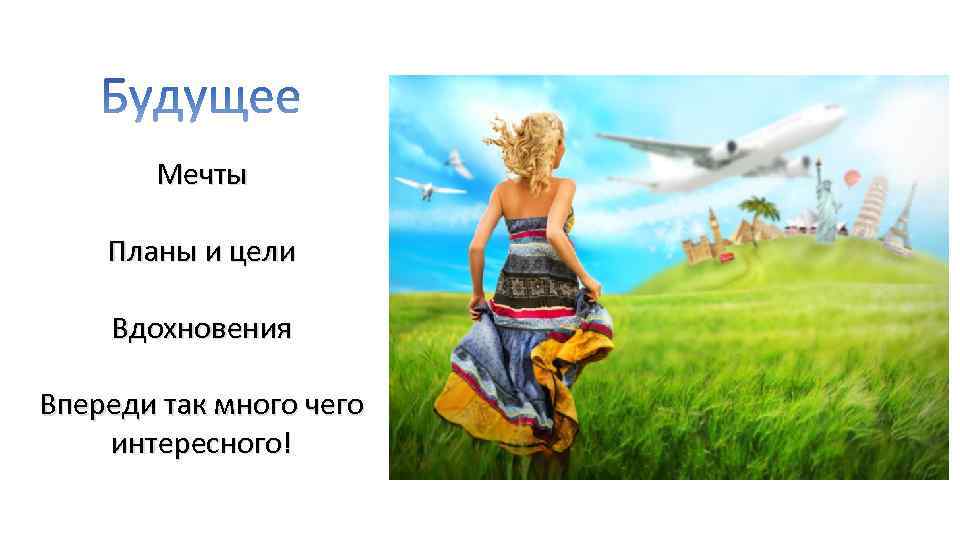 Будущее

Мечты

Планы и цели

Вдохновения

Впереди так много чего интересного!